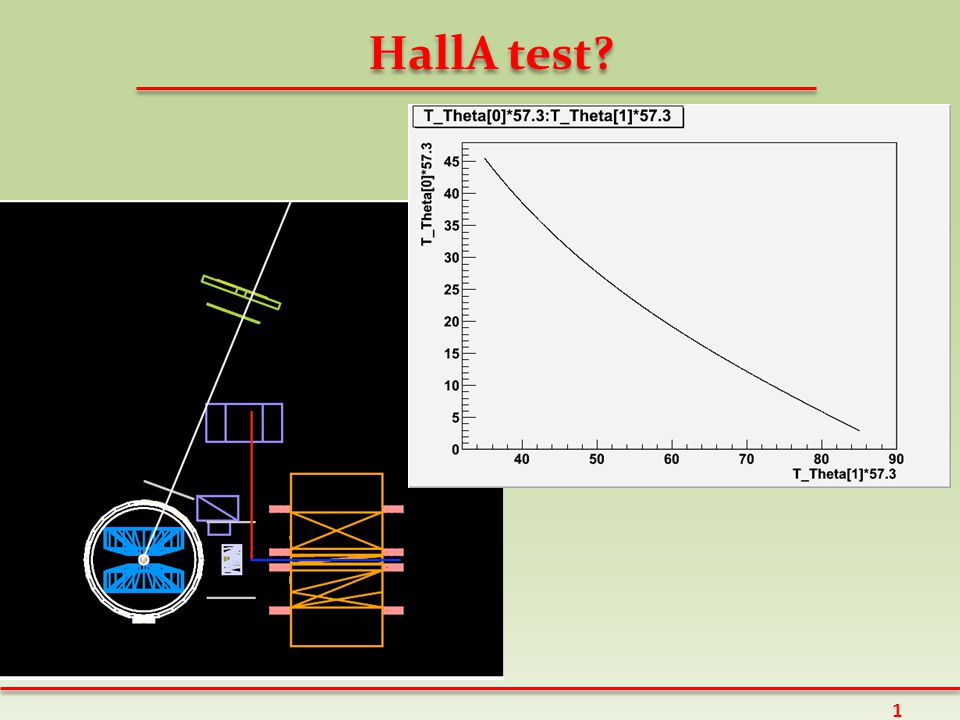 HallA test?

T_Theta[0]*57.3:T_Theta[1]*57.3

T_Theta[0]*57.3

45
40
35
30
25
20
15
10
5
0

40 50 60 70 80 90

T_Theta[1]*57.3

1